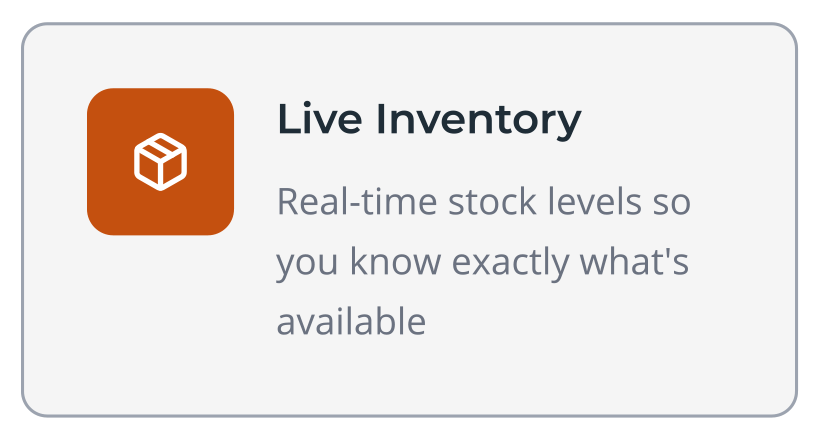 Live Inventory

Real-time stock levels so you know exactly what's available